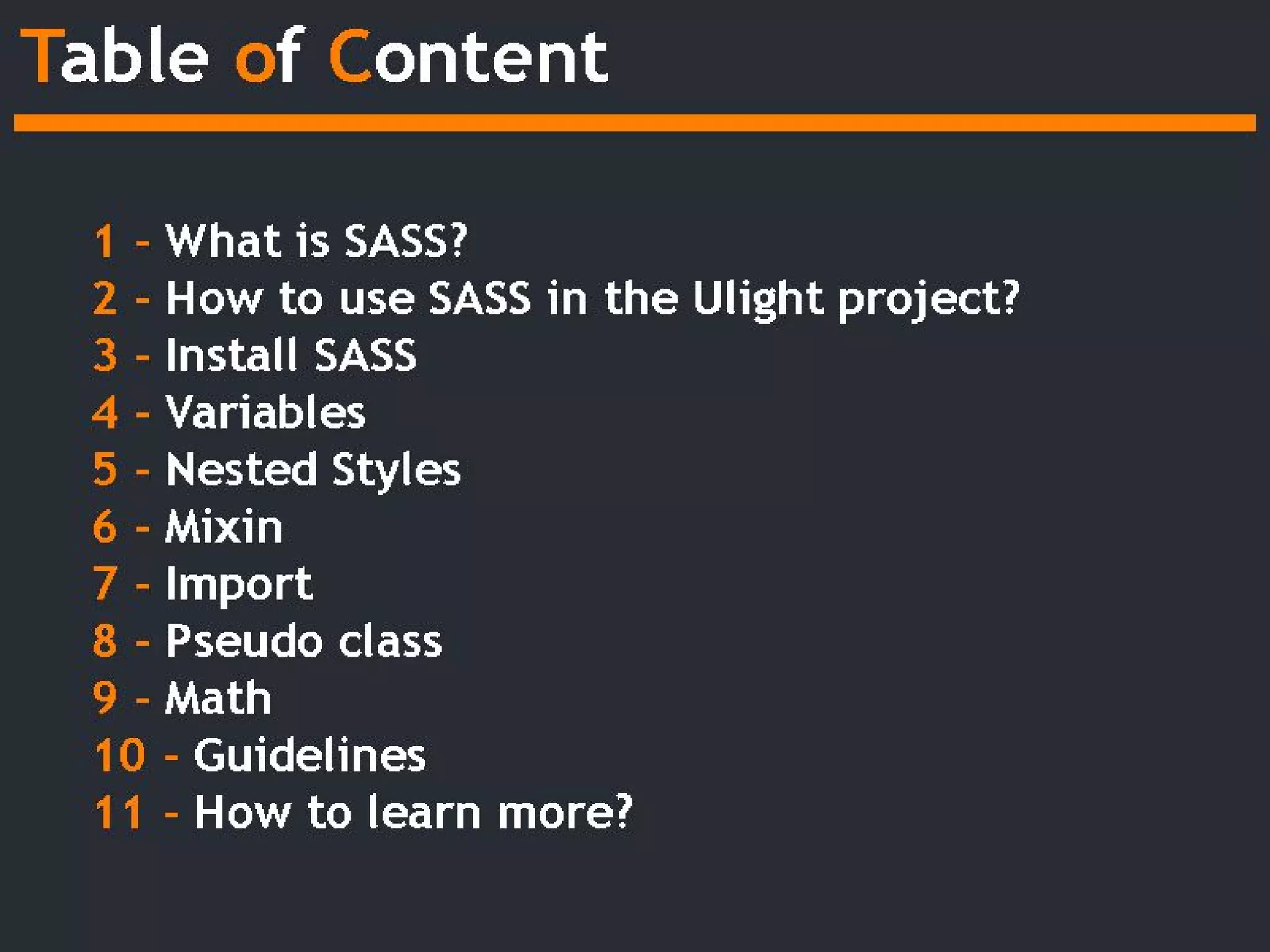 Table of Content

1 - What is SASS?
2 - How to use SASS in the Ulight project?
3 - Install SASS
4 - Variables
5 - Nested Styles
6 - Mixin
7 - Import
8 - Pseudo class
9 - Math
10 - Guidelines
11 - How to learn more?